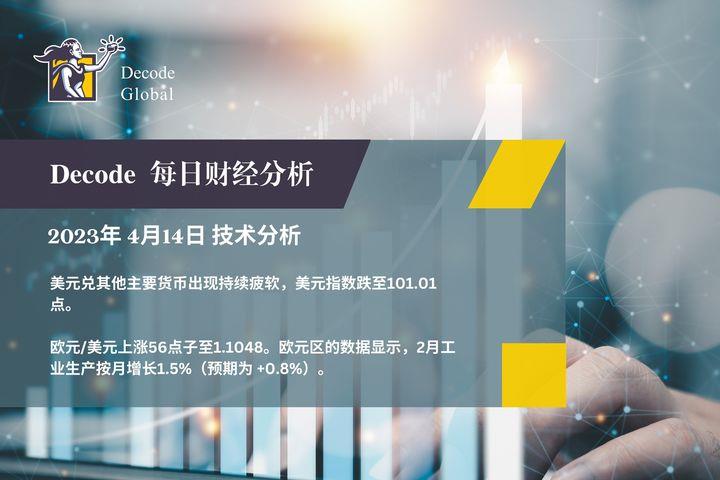 Decode
Global

Decode 每日财经分析

2023年 4月14日 技术分析

美元兑其他主要货币出现持续疲软，美元指数跌至101.01点。

欧元/美元上涨56点子至1.1048。欧元区的数据显示，2月工业生产按月增长1.5%（预期为 +0.8%）。